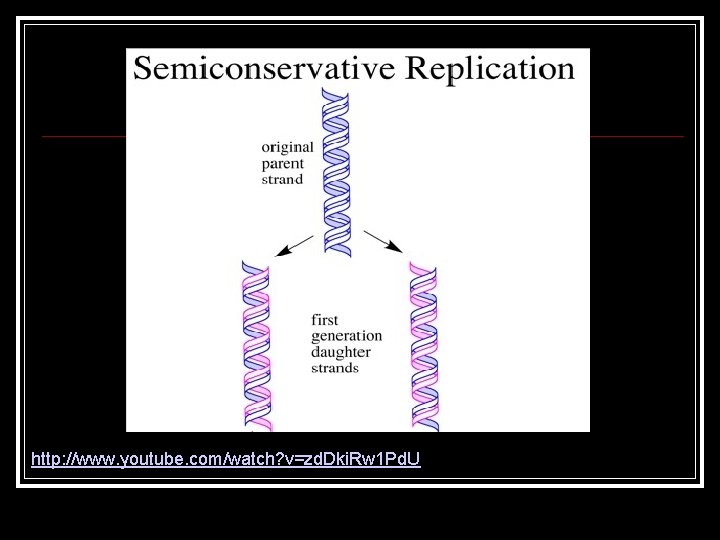 Semiconservative Replication

original parent strand

first generation daughter strands

http://www.youtube.com/watch?v=zdDkiRw1PdU